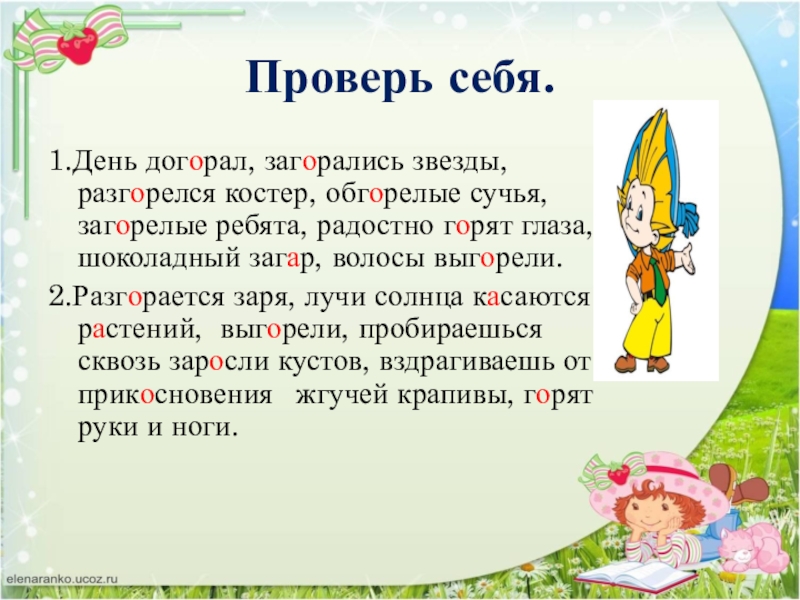 Проверь себя.

1.День догорал, загорались звезды, разгорелся костер, обгорелые сучья, загорелые ребята, радостно горят глаза, шоколадный загар, волосы выгорели.

2.Разгорается заря, лучи солнца касаются растений, выгорели, пробираешься сквозь заросли кустов, вздрагиваешь от прикосновения жгучей крапивы, горят руки и ноги.

elenaranko.ucoz.ru